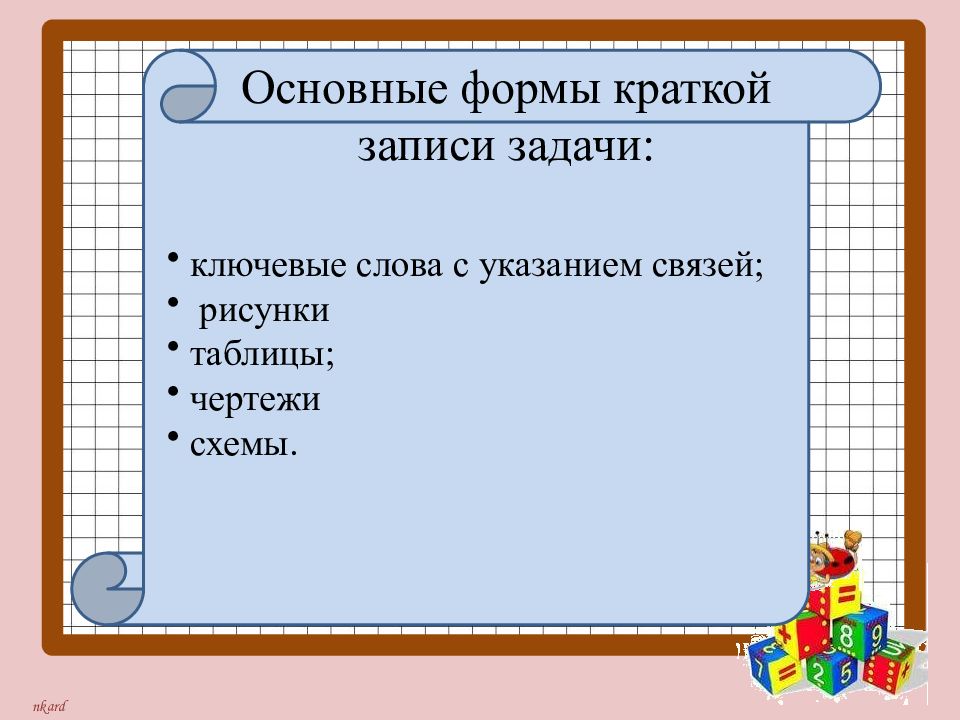 Основные формы краткой записи задачи:

• ключевые слова с указанием связей;
• рисунки
• таблицы;
• чертежи
• схемы.

nkard